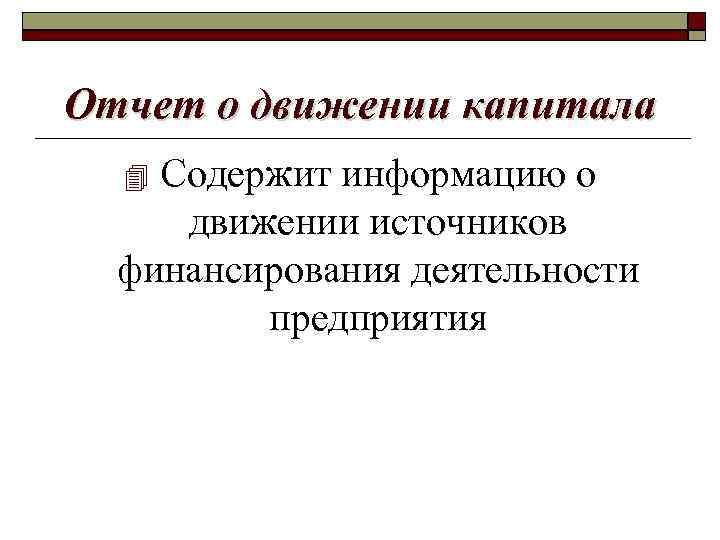 Отчет о движении капитала

Содержит информацию о движении источников финансирования деятельности предприятия